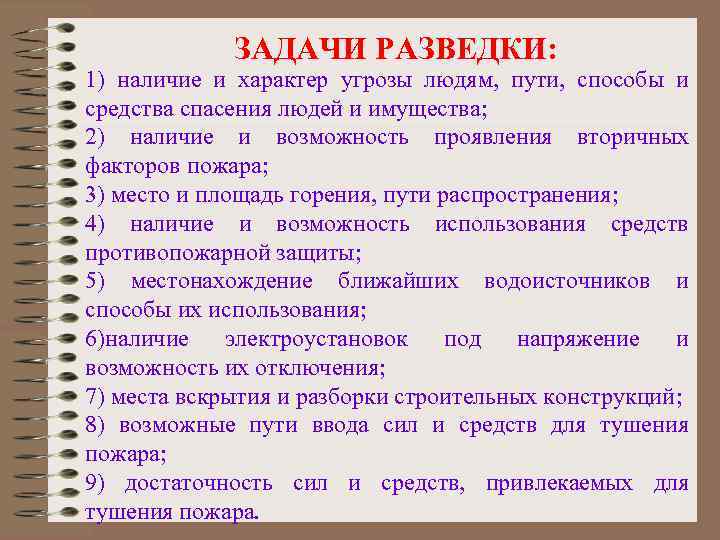 ЗАДАЧИ РАЗВЕДКИ:

1) наличие и характер угрозы людям, пути, способы и средства спасения людей и имущества;

2) наличие и возможность проявления вторичных факторов пожара;

3) место и площадь горения, пути распространения;

4) наличие и возможность использования средств противопожарной защиты;

5) местонахождение ближайших водоисточников и способы их использования;

6)наличие электроустановок под напряжение и возможность их отключения;

7) места вскрытия и разборки строительных конструкций;

8) возможные пути ввода сил и средств для тушения пожара;

9) достаточность сил и средств, привлекаемых для тушения пожара.